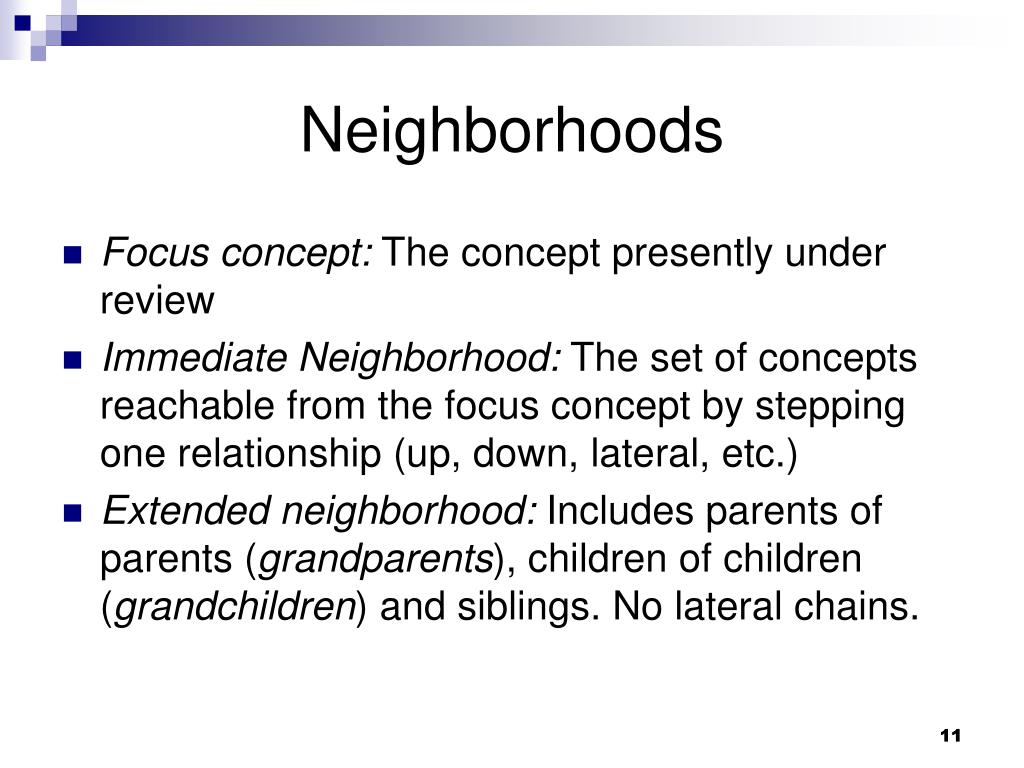 Neighborhoods

Focus concept: The concept presently under review

Immediate Neighborhood: The set of concepts reachable from the focus concept by stepping one relationship (up, down, lateral, etc.)

Extended neighborhood: Includes parents of parents (grandparents), children of children (grandchildren) and siblings. No lateral chains.

11